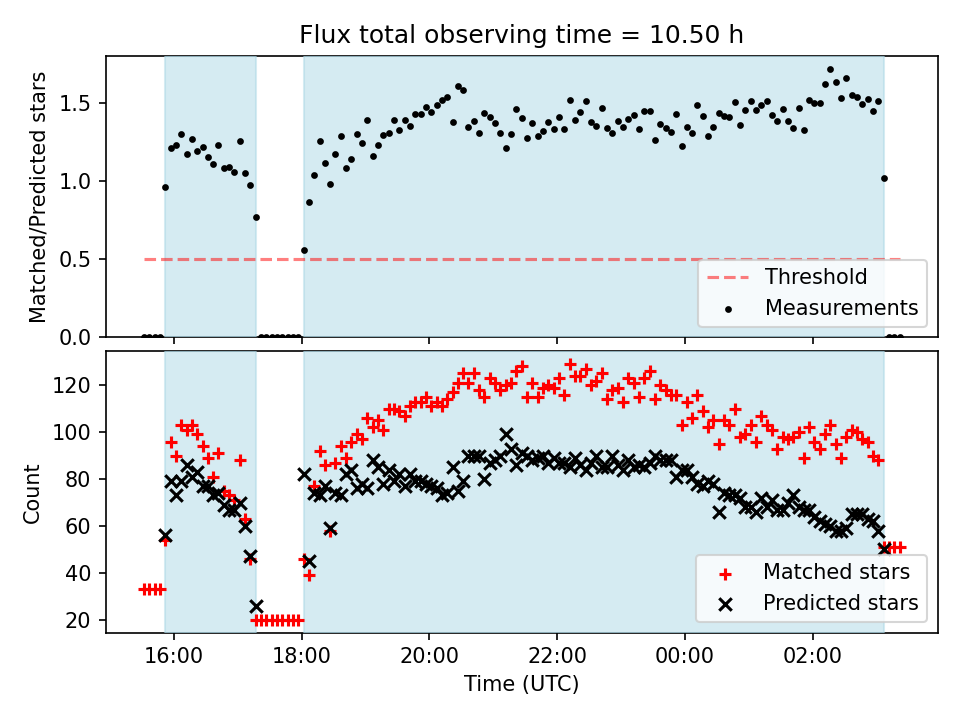 Flux total observing time = 10.50 h

Matched/Predicted stars

1.5
1.0
0.5
0.0

Threshold
Measurements

Count

120
100
80
60
40
20

Matched stars
Predicted stars

16:00
18:00
20:00
22:00
00:00
02:00

Time (UTC)